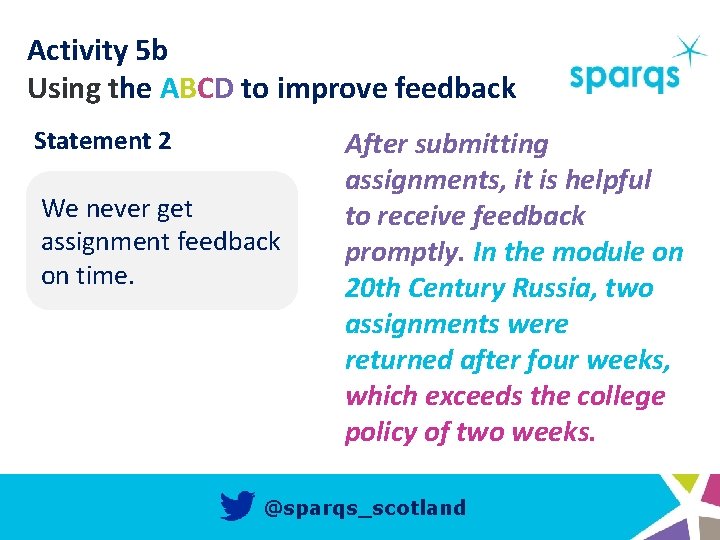 Activity 5b
Using the ABCD to improve feedback

sparqs

Statement 2

We never get assignment feedback on time.

After submitting assignments, it is helpful to receive feedback promptly. In the module on 20th Century Russia, two assignments were returned after four weeks, which exceeds the college policy of two weeks.

@sparqs_scotland